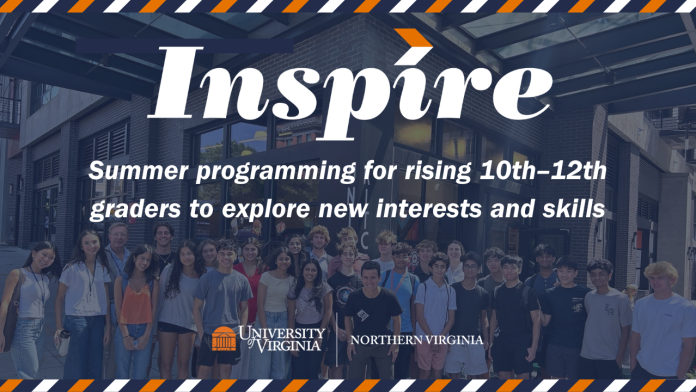 Inspire

Summer programming for rising 10th–12th graders to explore new interests and skills

UNIVERSITY of VIRGINIA | NORTHERN VIRGINIA